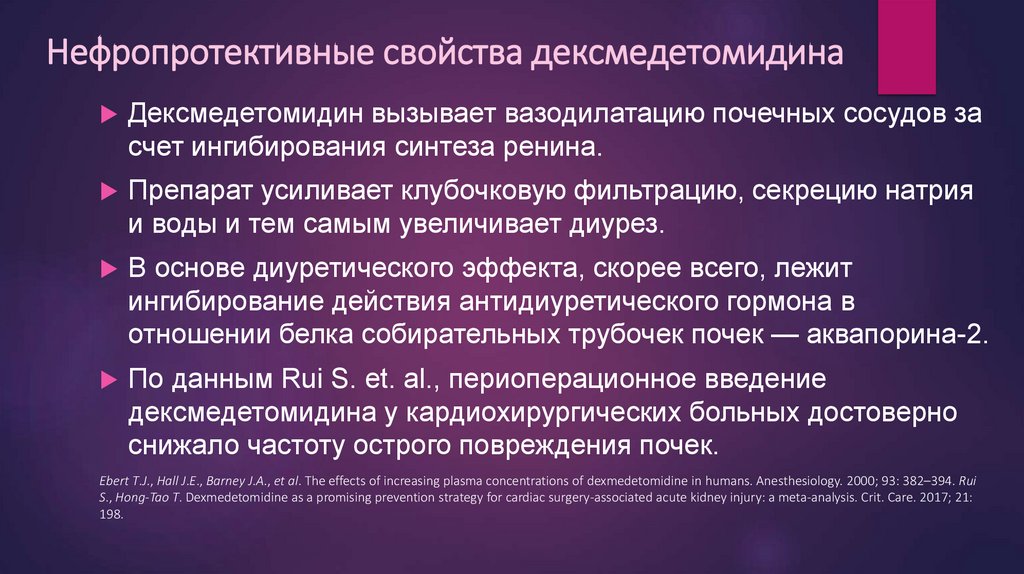 Нефропротективные свойства дексмедетомидина

Дексмедетомидин вызывает вазодилатацию почечных сосудов за счет ингибирования синтеза ренина.

Препарат усиливает клубочковую фильтрацию, секрецию натрия и воды и тем самым увеличивает диурез.

В основе диуретического эффекта, скорее всего, лежит ингибирование действия антидиуретического гормона в отношении белка собирательных трубочек почек — аквапорина-2.

По данным Rui S. et. al., периоперационное введение дексмедетомидина у кардиохирургических больных достоверно снижало частоту острого повреждения почек.

Ebert T.J., Hall J.E., Barney J.A., et al. The effects of increasing plasma concentrations of dexmedetomidine in humans. Anesthesiology. 2000; 93: 382–394. Rui S., Hong-Tao T. Dexmedetomidine as a promising prevention strategy for cardiac surgery-associated acute kidney injury: a meta-analysis. Crit. Care. 2017; 21: 198.